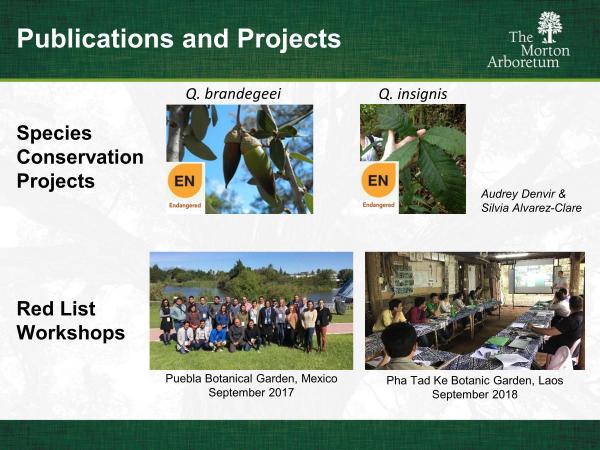 Publications and Projects

The Morton Arboretum

Species Conservation Projects

Q. brandegeei

EN
Endangered

Q. insignis

EN
Endangered

Audrey Denvir & Silvia Alvarez-Clare

Red List Workshops

Puebla Botanical Garden, Mexico
September 2017

Pha Tad Ke Botanic Garden, Laos
September 2018